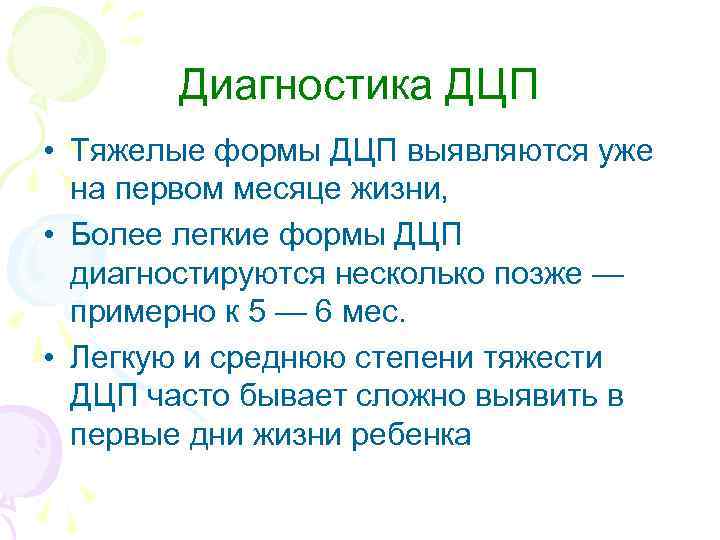 Диагностика ДЦП

• Тяжелые формы ДЦП выявляются уже на первом месяце жизни,
• Более легкие формы ДЦП диагностируются несколько позже — примерно к 5 — 6 мес.
• Легкую и среднюю степени тяжести ДЦП часто бывает сложно выявить в первые дни жизни ребенка